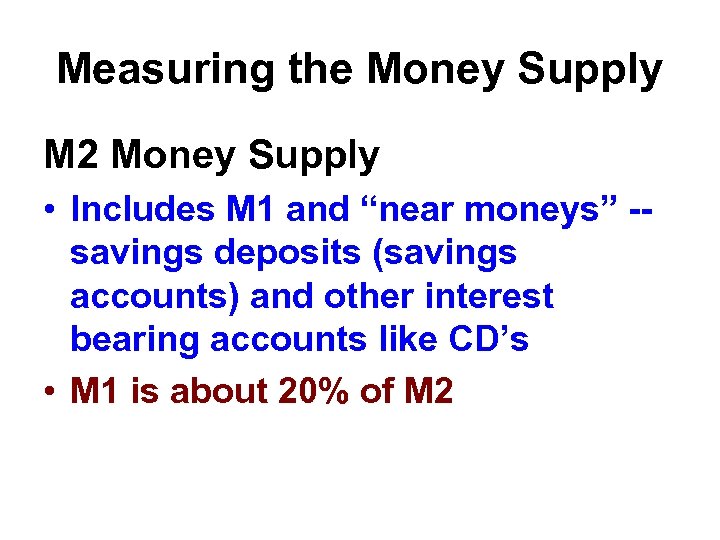 Measuring the Money Supply

M2 Money Supply

• Includes M1 and “near moneys” -- savings deposits (savings accounts) and other interest bearing accounts like CD’s

• M1 is about 20% of M2